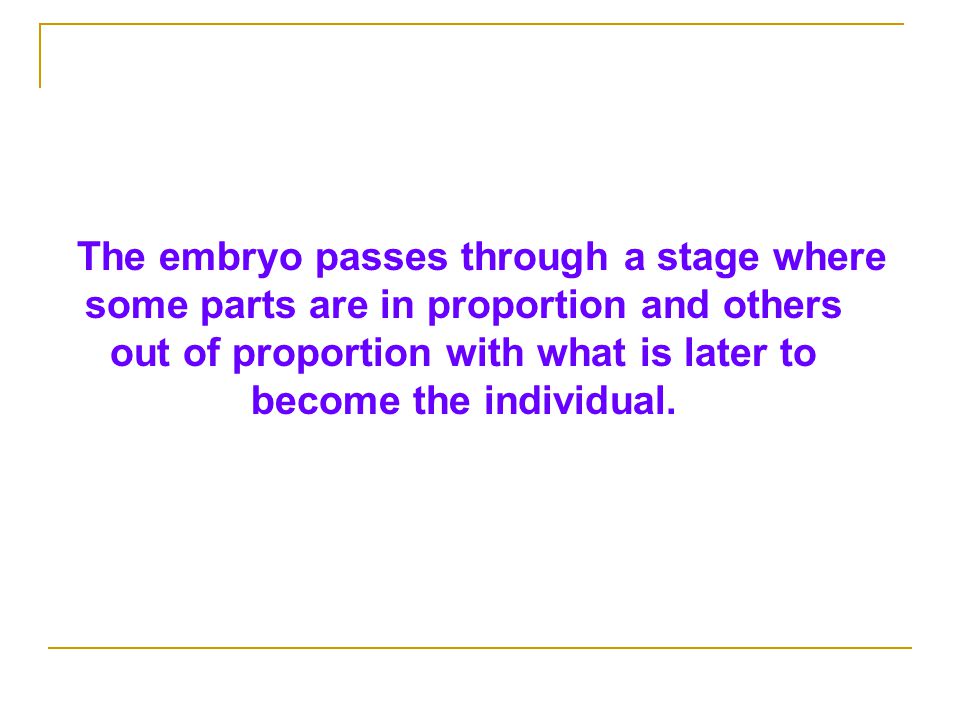 The embryo passes through a stage where some parts are in proportion and others out of proportion with what is later to become the individual.